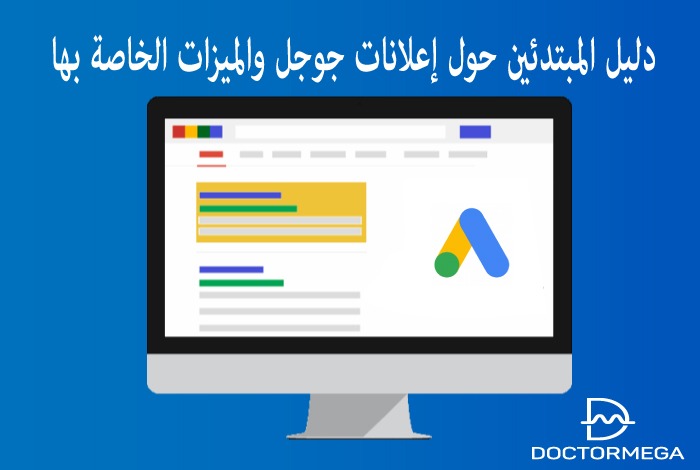 دليل المبتدئين حول إعلانات جوجل والميزات الخاصة بها

DOCTORMEGA